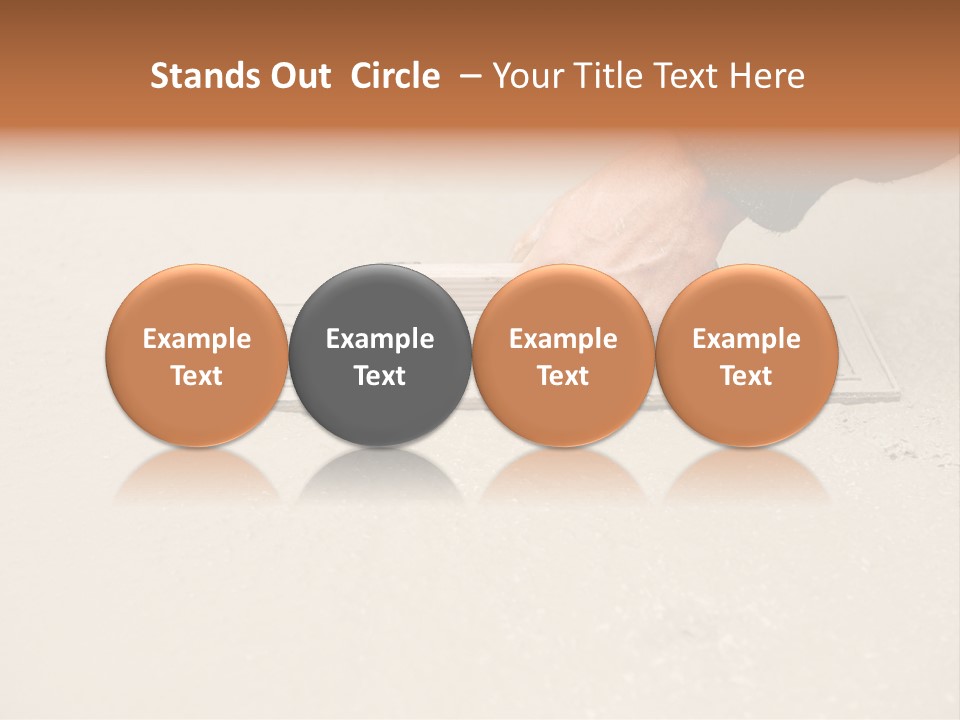 Stands Out Circle – Your Title Text Here

Example Text

Example Text

Example Text

Example Text